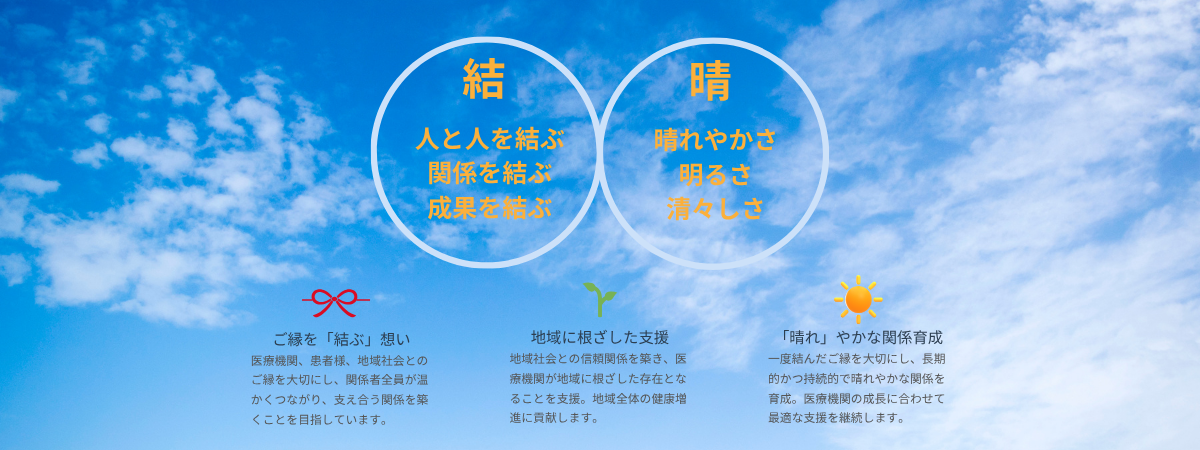 結

人と人を結ぶ
関係を結ぶ
成果を結ぶ

晴

晴れやかさ
明るさ
清々しさ

ご縁を「結ぶ」想い

医療機関、患者様、地域社会とのご縁を大切にし、関係者全員が温かくつながり、支え合う関係を築くことを目指しています。

地域に根ざした支援

地域社会との信頼関係を築き、医療機関が地域に根ざした存在となることを支援。地域全体の健康増進に貢献します。

「晴れ」やかな関係育成

一度結んだご縁を大切にし、長期的かつ持続的で晴れやかな関係を育成。医療機関の成長に合わせて最適な支援を継続します。